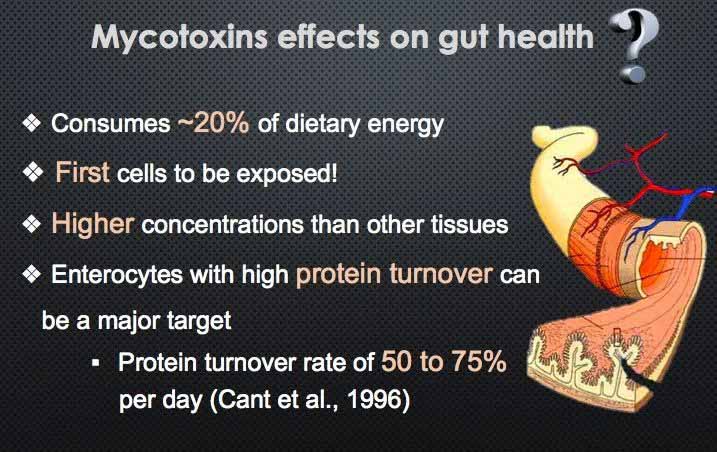 Mycotoxins effects on gut health ?

❖ Consumes ~20% of dietary energy

❖ First cells to be exposed!

❖ Higher concentrations than other tissues

❖ Enterocytes with high protein turnover can be a major target

▪ Protein turnover rate of 50 to 75% per day (Cant et al., 1996)